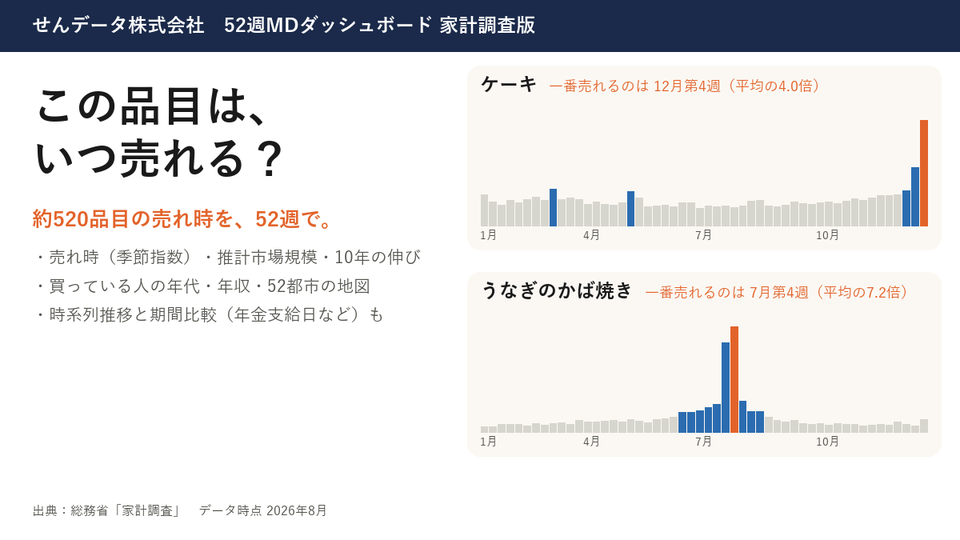 せんデータ株式会社　52週MDダッシュボード 家計調査版

この品目は、
いつ売れる？

約520品目の売れ時を、52週で。

・売れ時（季節指数）・推計市場規模・10年の伸び
・買っている人の年代・年収・52都市の地図
・時系列推移と期間比較（年金支給日など）も

ケーキ 一番売れるのは 12月第4週（平均の4.0倍）

1月
4月
7月
10月

うなぎのかば焼き 一番売れるのは 7月第4週（平均の7.2倍）

1月
4月
7月
10月

出典：総務省「家計調査」　データ時点 2026年8月